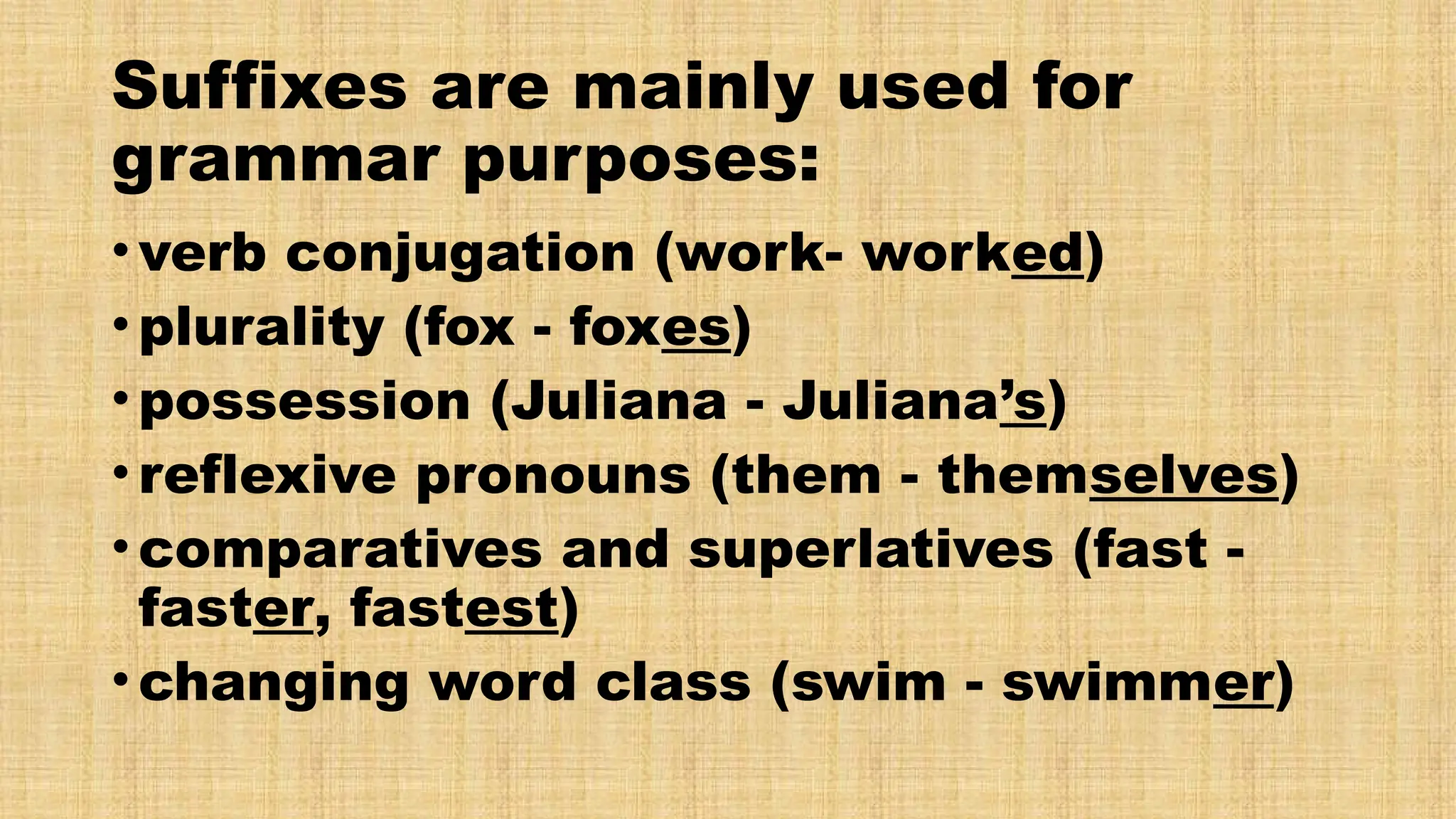 Suffixes are mainly used for grammar purposes:

• verb conjugation (work- worked)
• plurality (fox - foxes)
• possession (Juliana - Juliana’s)
• reflexive pronouns (them - themselves)
• comparatives and superlatives (fast - faster, fastest)
• changing word class (swim - swimmer)